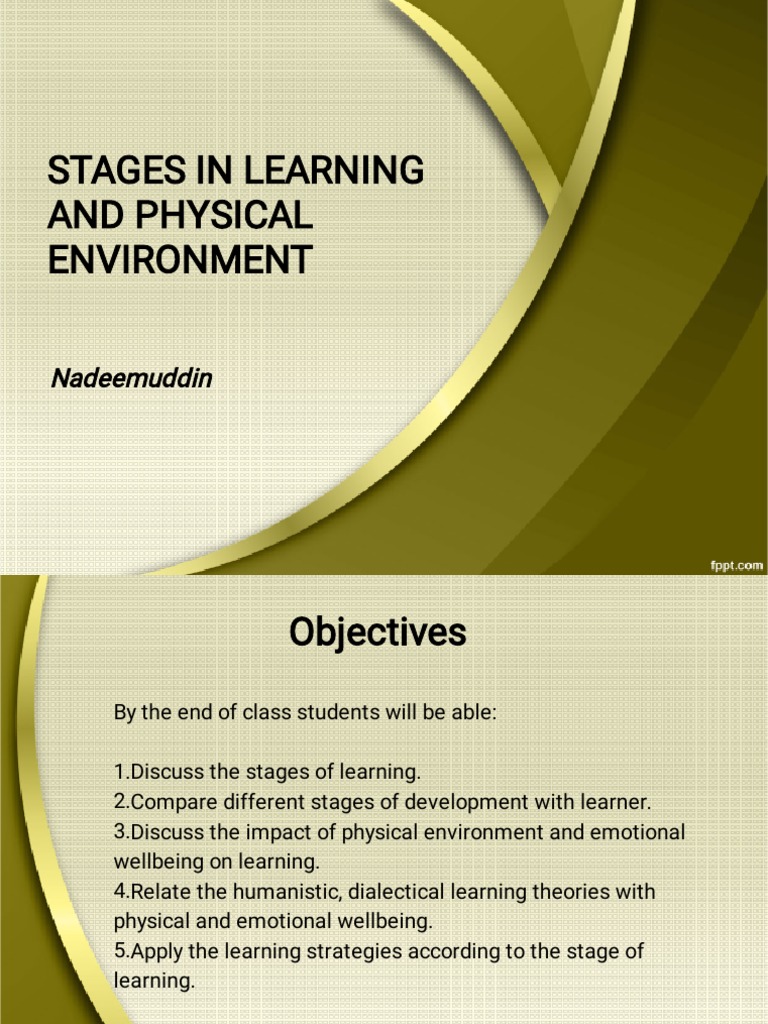 STAGES IN LEARNING AND PHYSICAL ENVIRONMENT

Nadeemuddin

fppt.com

Objectives

By the end of class students will be able:

1.Discuss the stages of learning.
2.Compare different stages of development with learner.
3.Discuss the impact of physical environment and emotional wellbeing on learning.
4.Relate the humanistic, dialectical learning theories with physical and emotional wellbeing.
5.Apply the learning strategies according to the stage of learning.